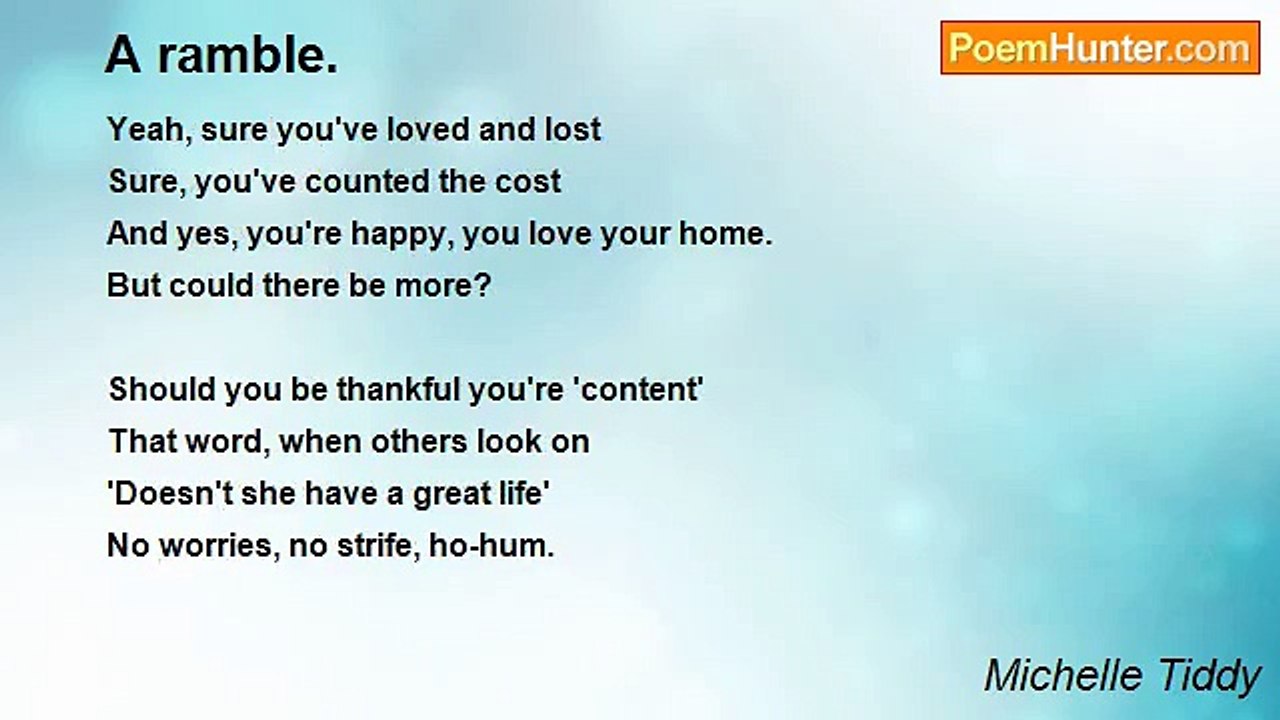 A ramble.

PoemHunter.com

Yeah, sure you've loved and lost
Sure, you've counted the cost
And yes, you're happy, you love your home.
But could there be more?

Should you be thankful you're 'content'
That word, when others look on
'Doesn't she have a great life'
No worries, no strife, ho-hum.

Michelle Tiddy